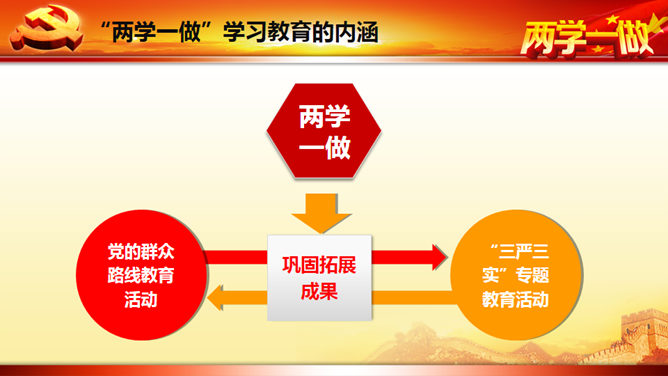 “两学一做”学习教育的内涵

两学一做

两学一做

党的群众路线教育活动

巩固拓展成果

“三严三实”专题教育活动